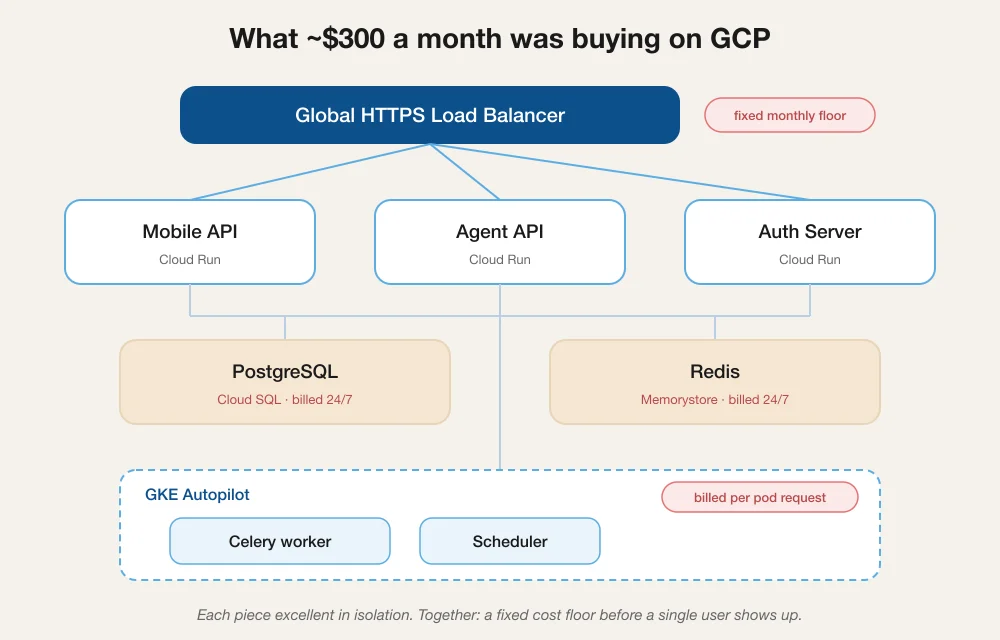 What ~$300 a month was buying on GCP

Global HTTPS Load Balancer

fixed monthly floor

Mobile API
Cloud Run

Agent API
Cloud Run

Auth Server
Cloud Run

PostgreSQL
Cloud SQL · billed 24/7

Redis
Memorystore · billed 24/7

GKE Autopilot

billed per pod request

Celery worker

Scheduler

Each piece excellent in isolation. Together: a fixed cost floor before a single user shows up.